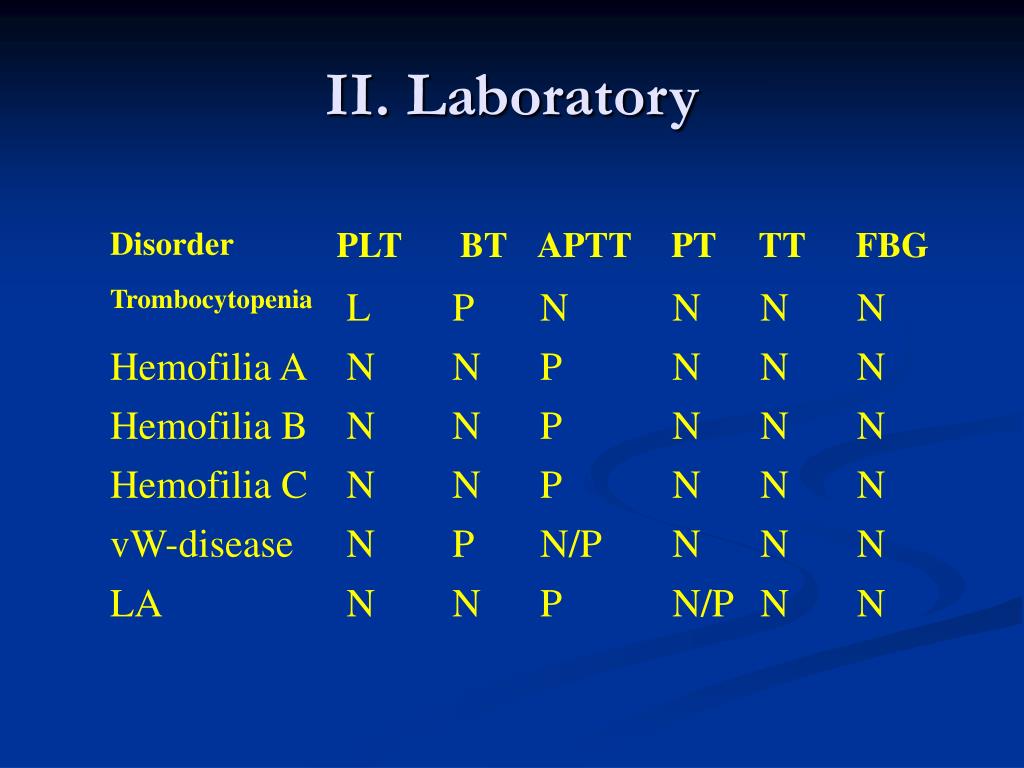 II. Laboratory

| Disorder | PLT | BT | APTT | PT | TT | FBG |
|---|---|---|---|---|---|---|
| Trombocytopenia | L | P | N | N | N | N |
| Hemofilia A | N | N | P | N | N | N |
| Hemofilia B | N | N | P | N | N | N |
| Hemofilia C | N | N | P | N | N | N |
| vW-disease | N | P | N/P | N | N | N |
| LA | N | N | P | N/P | N | N |